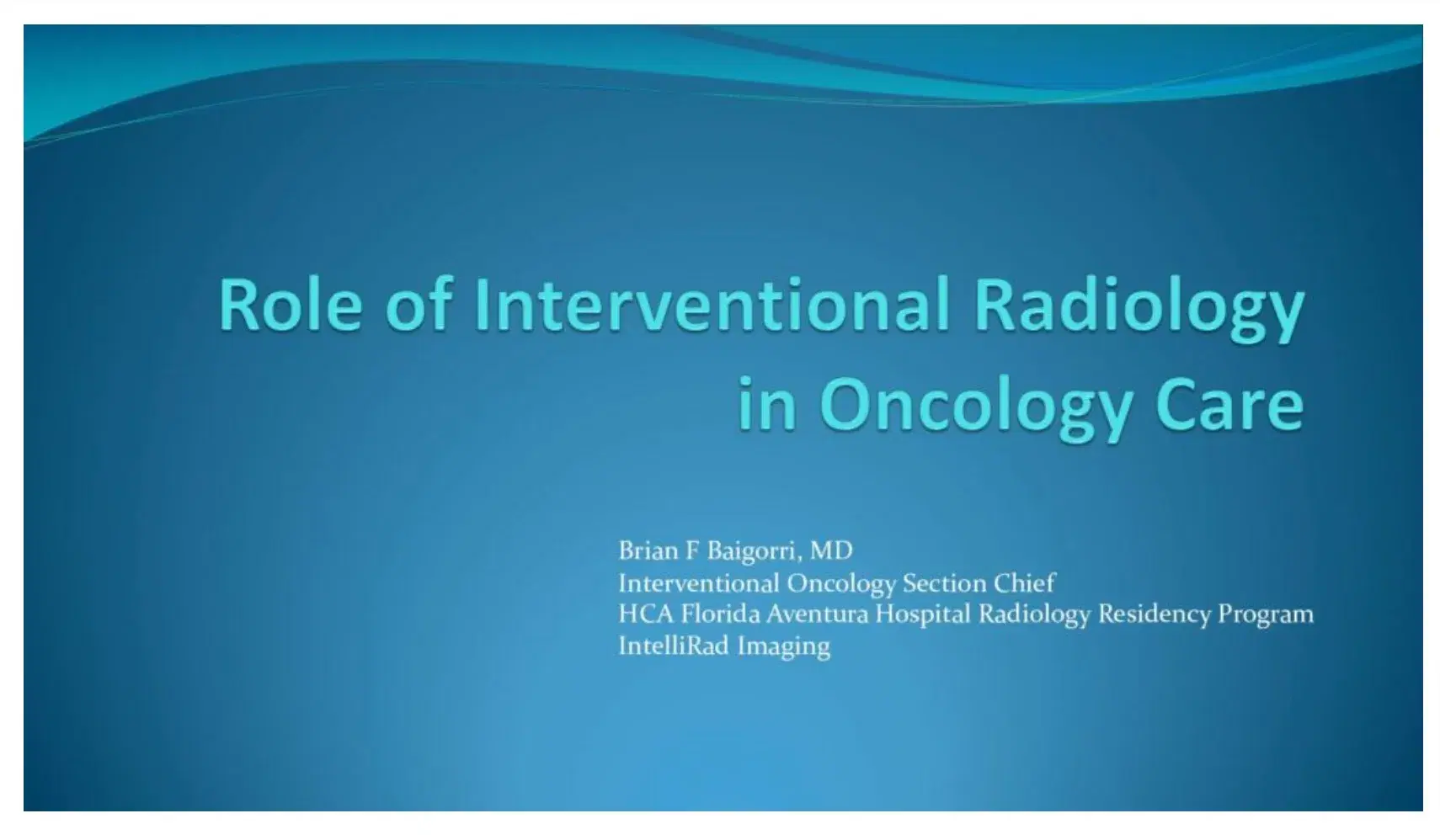 Role of Interventional Radiology in Oncology Care

Brian F Baigorri, MD
Interventional Oncology Section Chief
HCA Florida Aventura Hospital Radiology Residency Program
IntelliRad Imaging